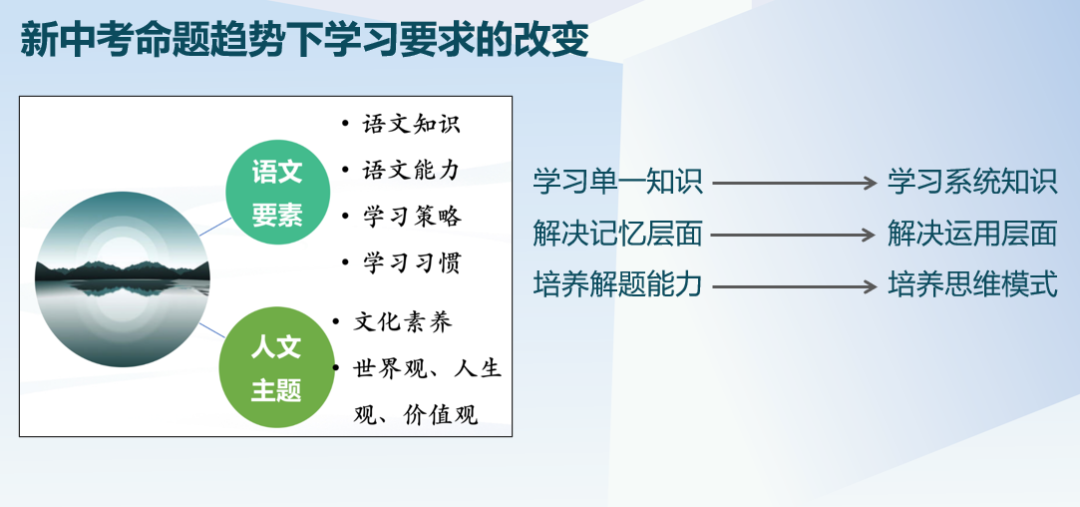 新中考命题趋势下学习要求的改变

语文要素

• 语文知识
• 语文能力
• 学习策略
• 学习习惯

人文主题

• 文化素养
• 世界观、人生观、价值观

学习单一知识 → 学习系统知识
解决记忆层面 → 解决运用层面
培养解题能力 → 培养思维模式